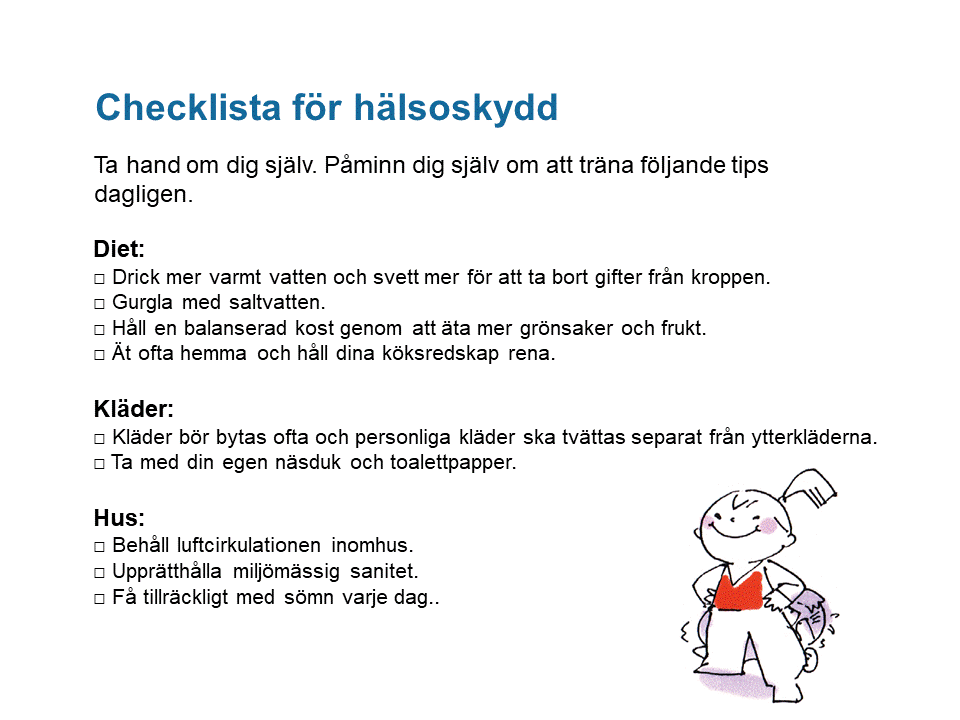 Checklista för hälsoskydd

Ta hand om dig själv. Påminn dig själv om att träna följande tips dagligen.

Diet:
□ Drick mer varmt vatten och svett mer för att ta bort gifter från kroppen.
□ Gurgla med saltvatten.
□ Håll en balanserad kost genom att äta mer grönsaker och frukt.
□ Ät ofta hemma och håll dina köksredskap rena.

Kläder:
□ Kläder bör bytas ofta och personliga kläder ska tvättas separat från ytterkläderna.
□ Ta med din egen näsduk och toalettpapper.

Hus:
□ Behåll luftcirkulationen inomhus.
□ Upprätthålla miljömässig sanitet.
□ Få tillräckligt med sömn varje dag..